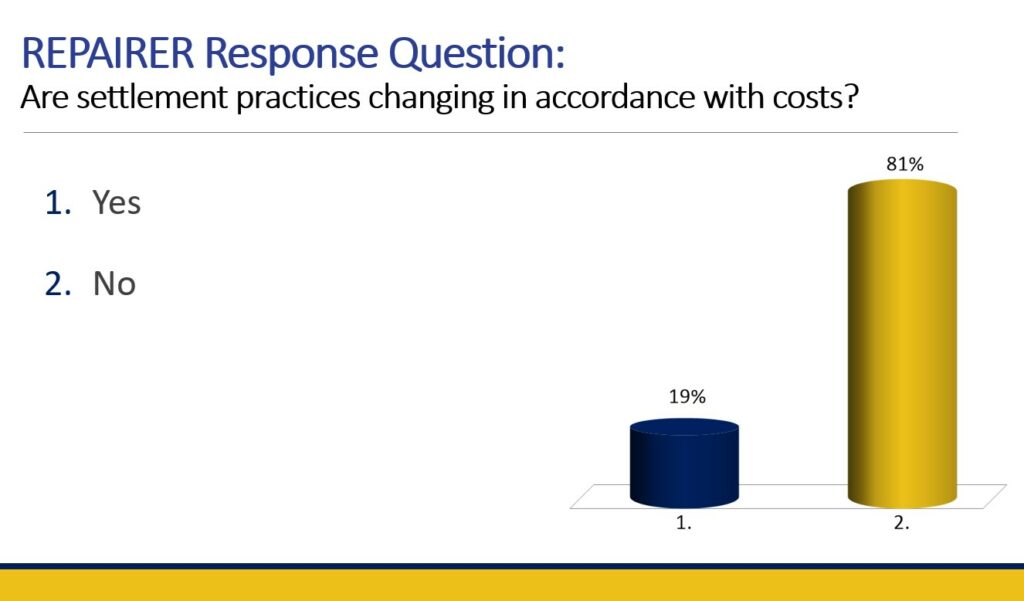 REPAIRER Response Question:
Are settlement practices changing in accordance with costs?

1. Yes

2. No

19%

81%

1.

2.